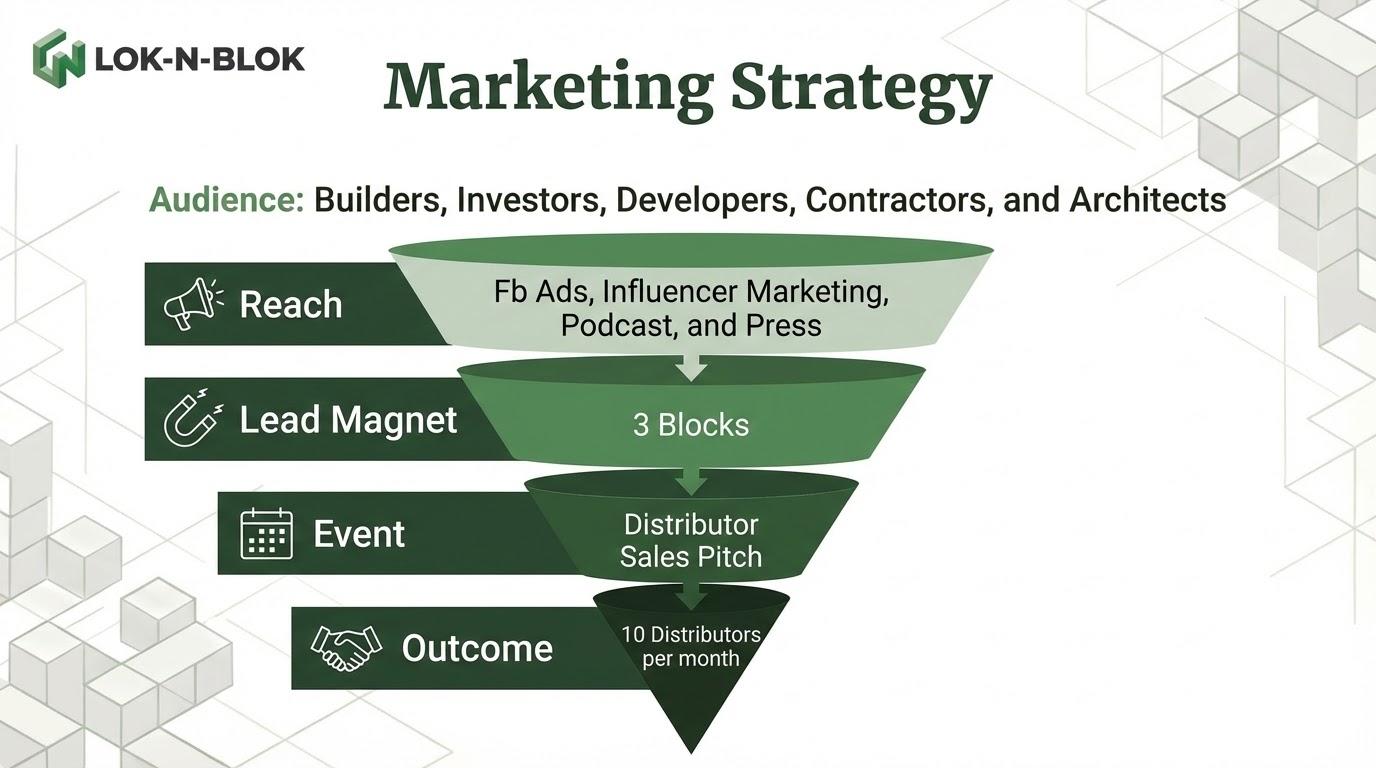 LOK-N-BLOK

Marketing Strategy

Audience: Builders, Investors, Developers, Contractors, and Architects

Reach

Fb Ads, Influencer Marketing, Podcast, and Press

Lead Magnet

3 Blocks

Event

Distributor Sales Pitch

Outcome

10 Distributors per month